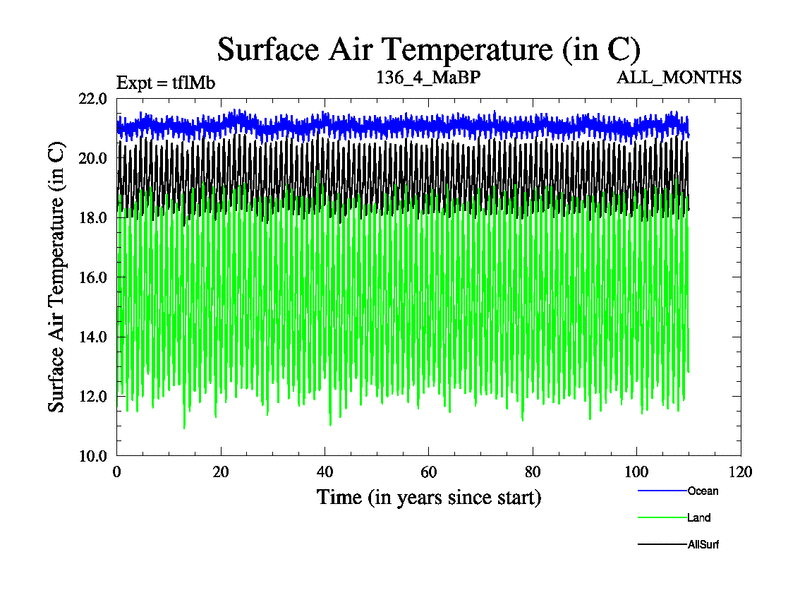 Surface Air Temperature (in C)

Expt = tflMb
136_4_MaBP
ALL_MONTHS

Surface Air Temperature (in C)

22.0
20.0
18.0
16.0
14.0
12.0
10.0

0
20
40
60
80
100
120

Time (in years since start)

Ocean
Land
AllSurf